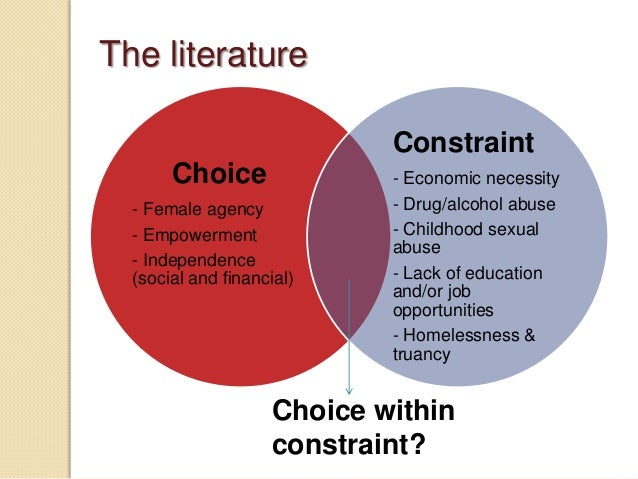 The literature

Choice
- Female agency
- Empowerment
- Independence (social and financial)

Constraint
- Economic necessity
- Drug/alcohol abuse
- Childhood sexual abuse
- Lack of education and/or job opportunities
- Homelessness & truancy

Choice within constraint?